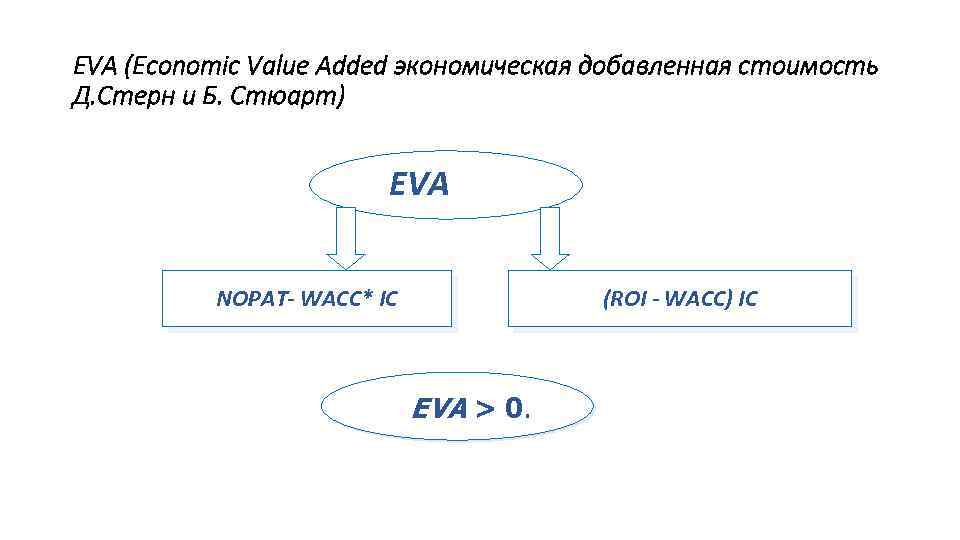 EVA (Economic Value Added экономическая добавленная стоимость Д.Стерн и Б. Стюарт)

EVA

NOPAT- WACC* IC

(ROI - WACC) IC

EVA > 0.